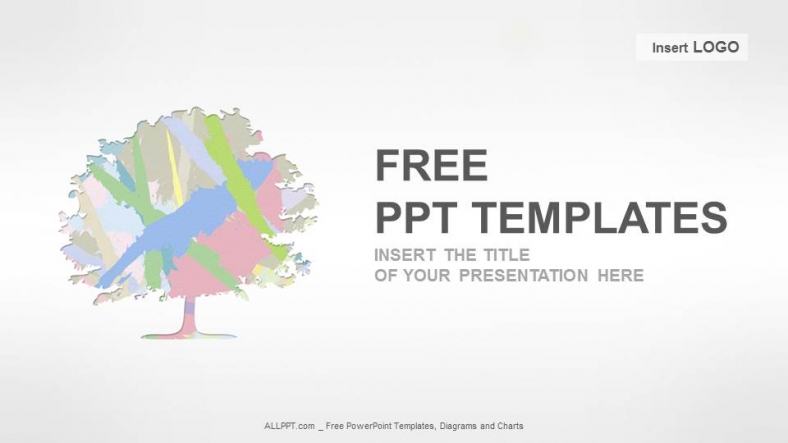 Insert LOGO

FREE
PPT TEMPLATES

INSERT THE TITLE
OF YOUR PRESENTATION HERE

ALLPPT.com _ Free PowerPoint Templates, Diagrams and Charts